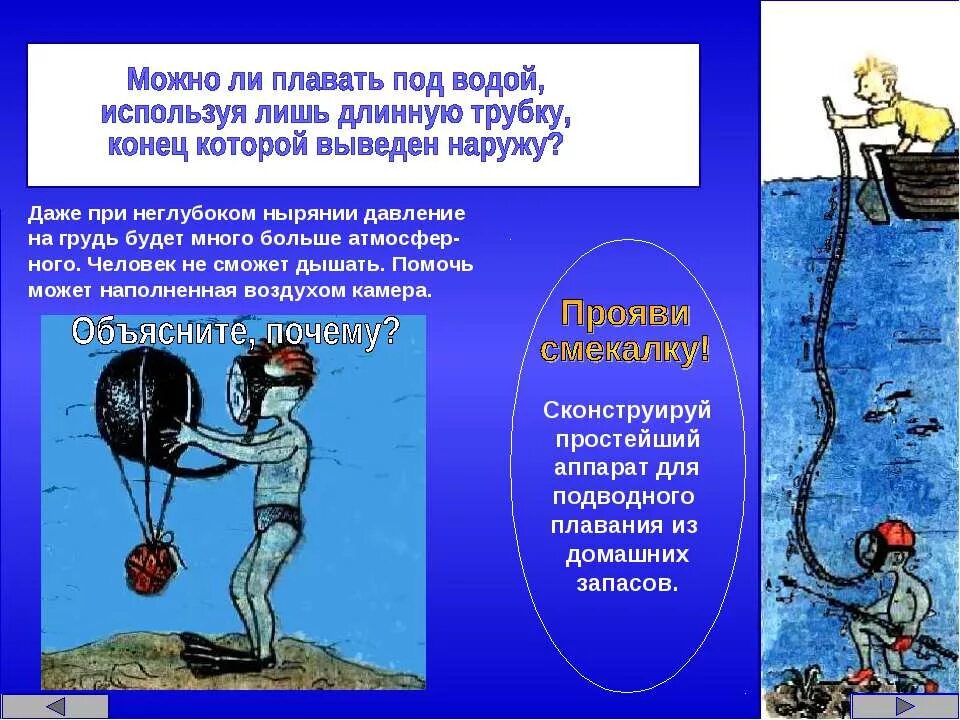 Можно ли плавать под водой, используя лишь длинную трубку, конец которой выведен наружу?

Даже при неглубоком нырянии давление на грудь будет много больше атмосферного. Человек не сможет дышать. Помочь может наполненная воздухом камера.

Объясните, почему?

Прояви смекалку!

Сконструируй простейший аппарат для подводного плавания из домашних запасов.